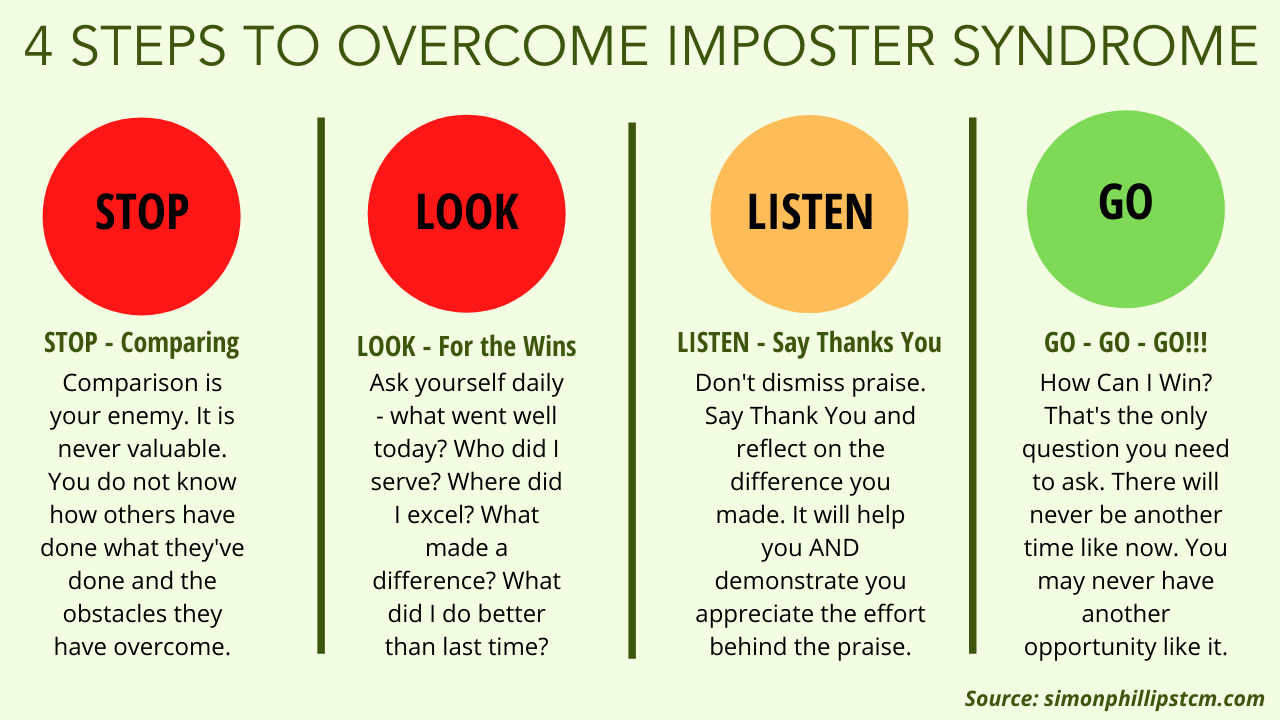 4 STEPS TO OVERCOME IMPOSTER SYNDROME

STOP

STOP - Comparing

Comparison is your enemy. It is never valuable. You do not know how others have done what they've done and the obstacles they have overcome.

LOOK

LOOK - For the Wins

Ask yourself daily - what went well today? Who did I serve? Where did I excel? What made a difference? What did I do better than last time?

LISTEN

LISTEN - Say Thanks You

Don't dismiss praise. Say Thank You and reflect on the difference you made. It will help you AND demonstrate you appreciate the effort behind the praise.

GO

GO - GO - GO!!!

How Can I Win? That's the only question you need to ask. There will never be another time like now. You may never have another opportunity like it.

Source: simonphillipstcm.com